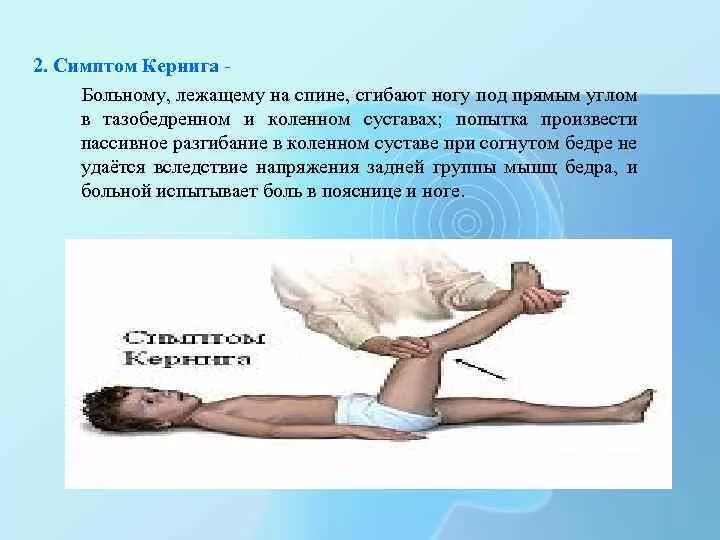 2. Симптом Кернига -

Больному, лежащему на спине, сгибают ногу под прямым углом в тазобедренном и коленном суставах; попытка произвести пассивное разгибание в коленном суставе при согнутом бедре не удаётся вследствие напряжения задней группы мышц бедра, и больной испытывает боль в пояснице и ноге.

Симптом Кернига